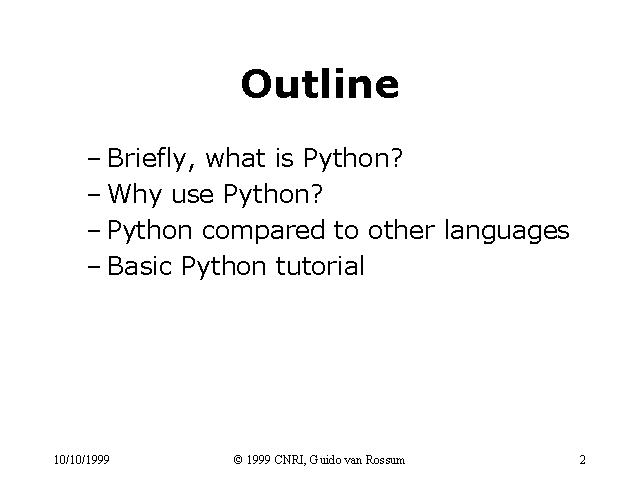 Outline

– Briefly, what is Python?
– Why use Python?
– Python compared to other languages
– Basic Python tutorial

10/10/1999

© 1999 CNRI, Guido van Rossum

2